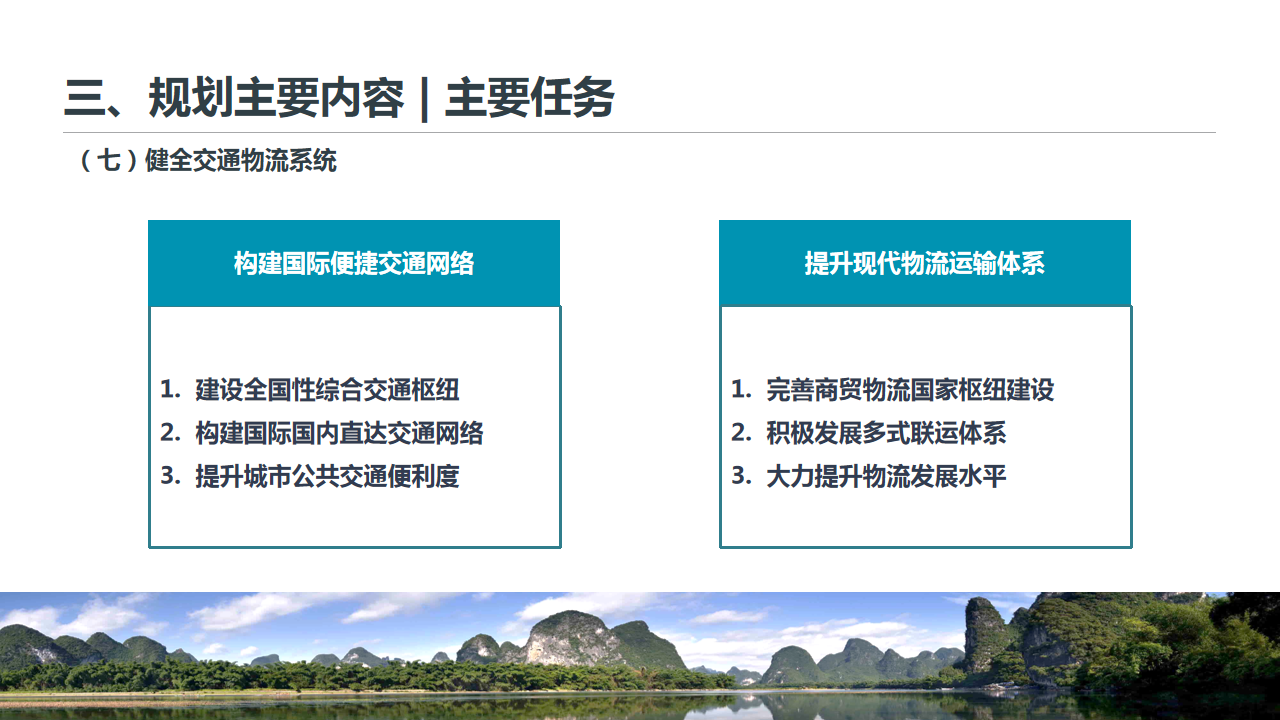 三、规划主要内容 | 主要任务

（七）健全交通物流系统

构建国际便捷交通网络

1. 建设全国性综合交通枢纽
2. 构建国际国内直达交通网络
3. 提升城市公共交通便利度

提升现代物流运输体系

1. 完善商贸物流国家枢纽建设
2. 积极发展多式联运体系
3. 大力提升物流发展水平